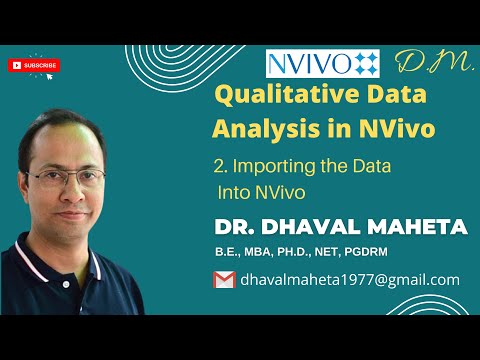 SUBSCRIBE

NVIVO

D.M.

Qualitative Data Analysis in NVivo

2. Importing the Data Into NVivo

DR. DHAVAL MAHETA

B.E., MBA, PH.D., NET, PGDRM

dhavalmaheta1977@gmail.com